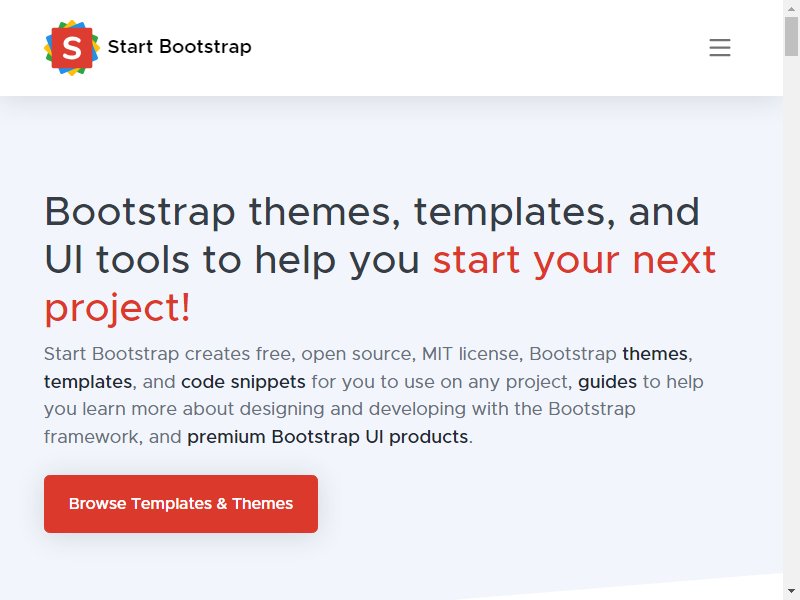 S Start Bootstrap

Bootstrap themes, templates, and UI tools to help you start your next project!

Start Bootstrap creates free, open source, MIT license, Bootstrap themes, templates, and code snippets for you to use on any project, guides to help you learn more about designing and developing with the Bootstrap framework, and premium Bootstrap UI products.

Browse Templates & Themes